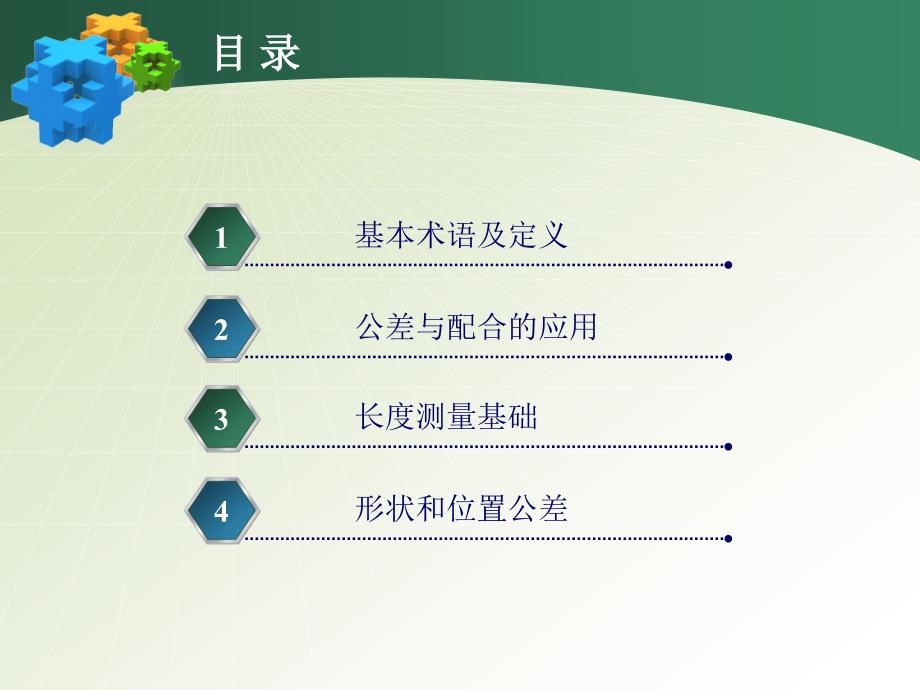 目 录

1 基本术语及定义

2 公差与配合的应用

3 长度测量基础

4 形状和位置公差